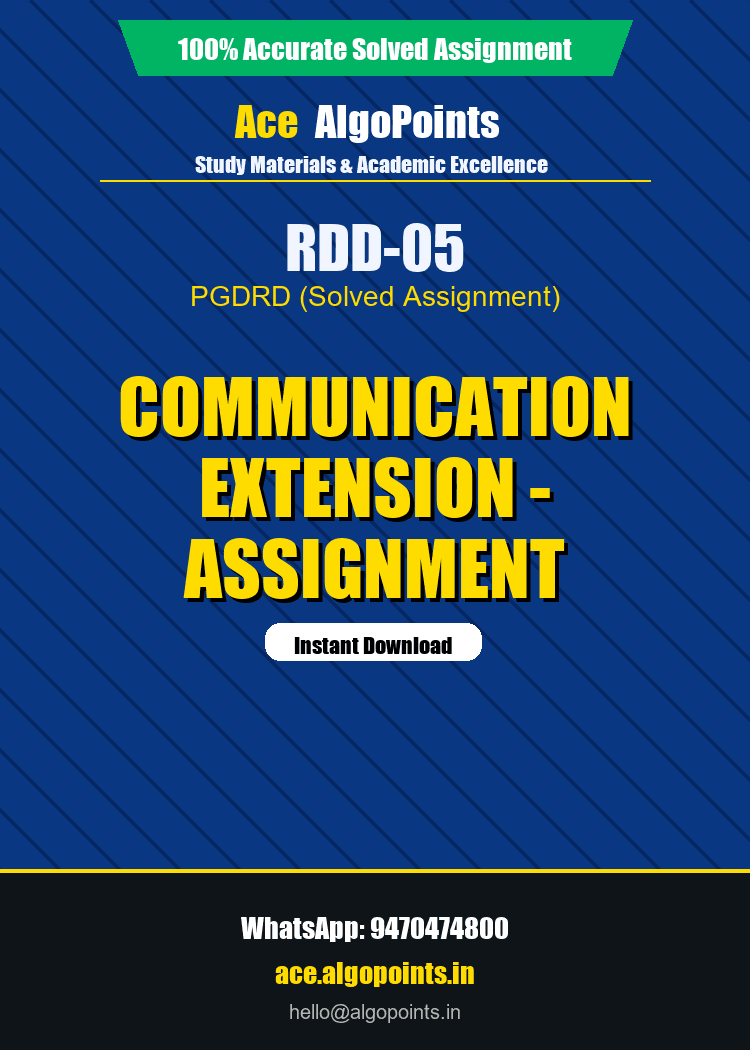 100% Accurate Solved Assignment

Ace AlgoPoints
Study Materials & Academic Excellence

RDD-05
PGDRD (Solved Assignment)

COMMUNICATION EXTENSION - ASSIGNMENT

Instant Download

WhatsApp: 9470474800
ace.algopoints.in
hello@algopoints.in